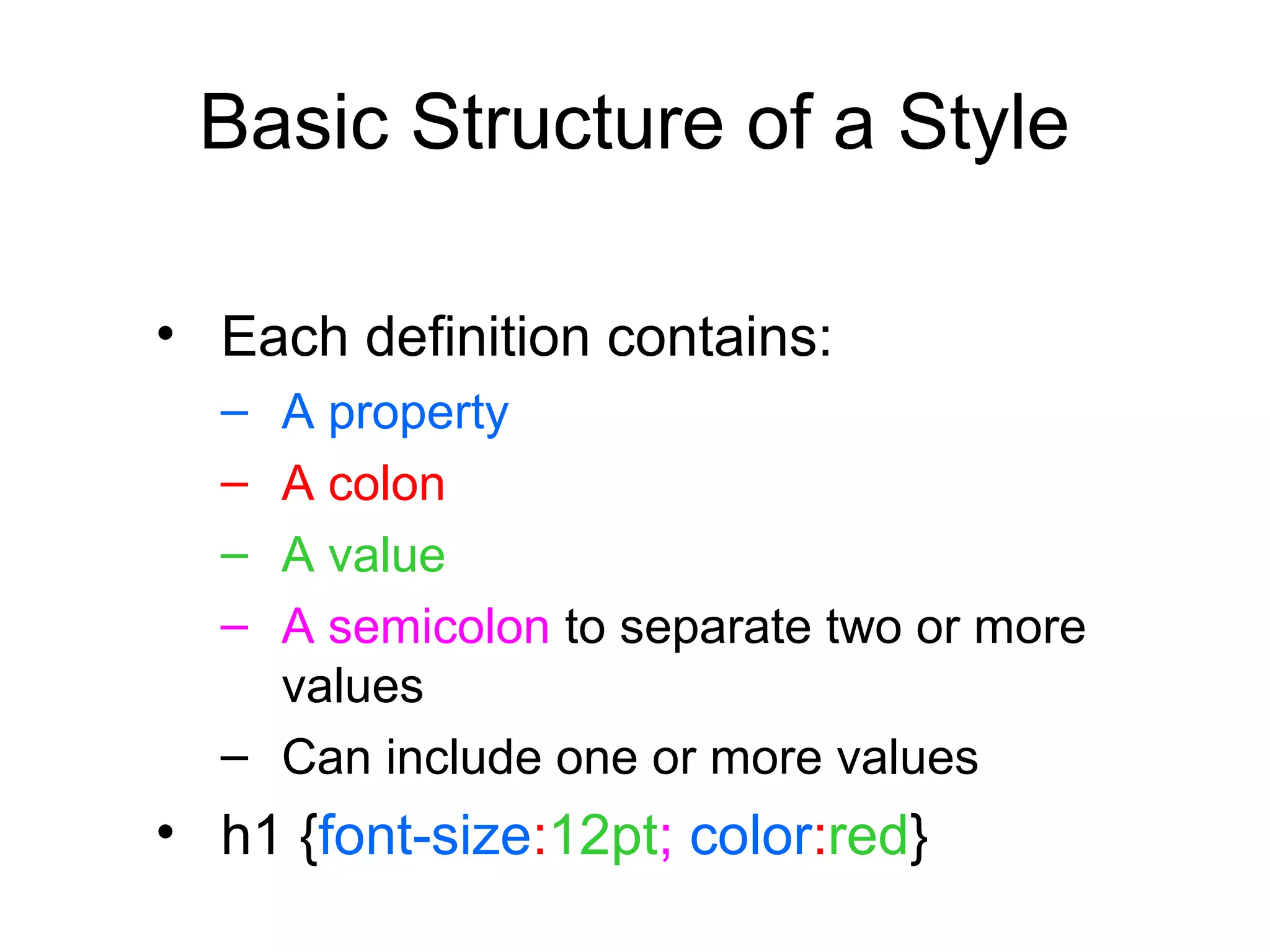 Basic Structure of a Style

• Each definition contains:
  – A property
  – A colon
  – A value
  – A semicolon to separate two or more values
  – Can include one or more values
• h1 {font-size:12pt; color:red}